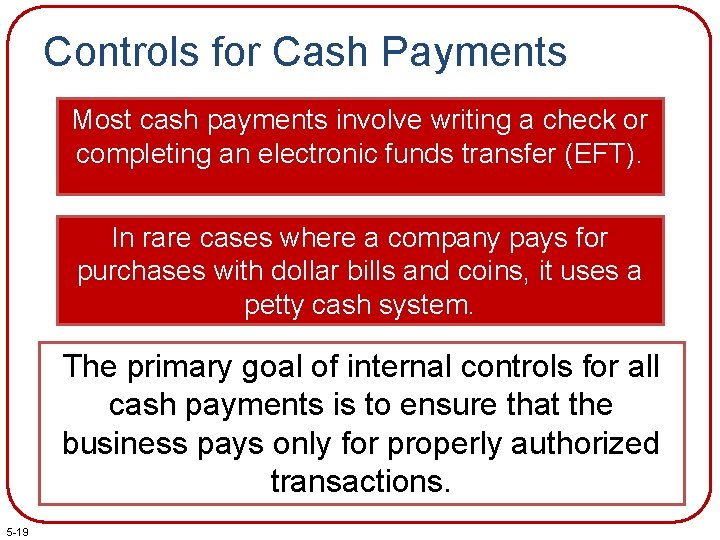 Controls for Cash Payments

Most cash payments involve writing a check or completing an electronic funds transfer (EFT).

In rare cases where a company pays for purchases with dollar bills and coins, it uses a petty cash system.

The primary goal of internal controls for all cash payments is to ensure that the business pays only for properly authorized transactions.

5-19